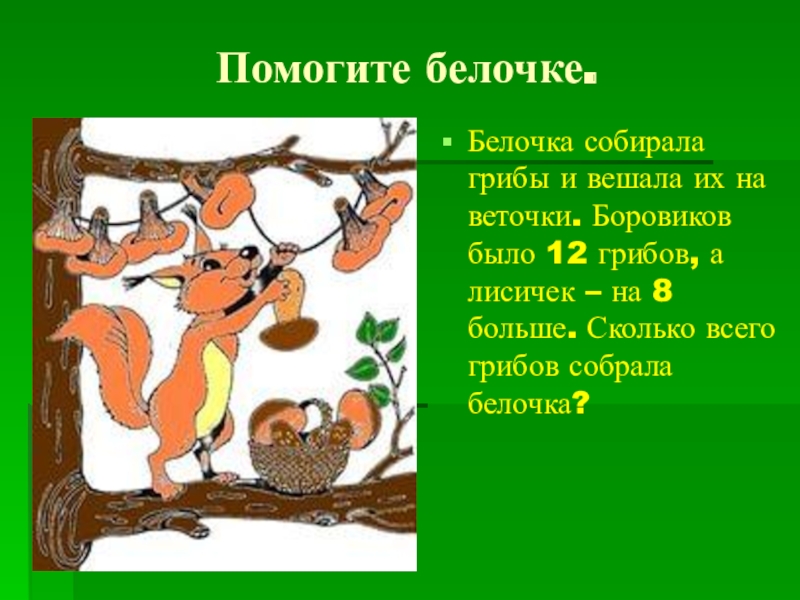 Помогите белочке.

Белочка собирала грибы и вешала их на веточки. Боровиков было 12 грибов, а лисичек – на 8 больше. Сколько всего грибов собрала белочка?